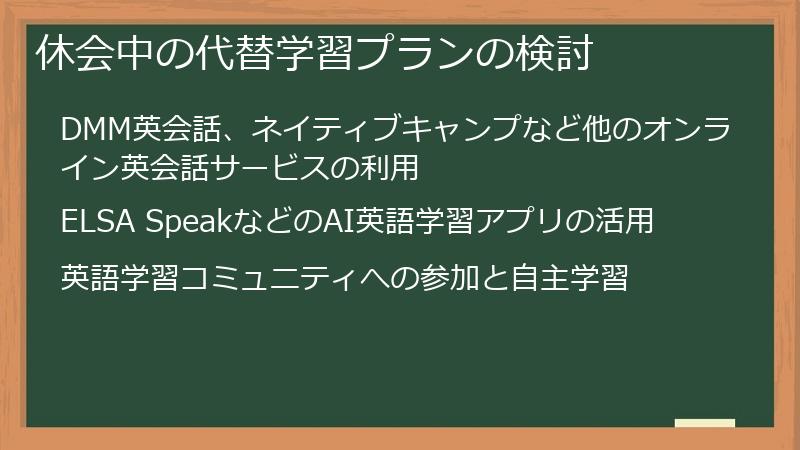 休会中の代替学習プランの検討

DMM英会話、ネイティブキャンプなど他のオンライン英会話サービスの利用

ELSA SpeakなどのAI英語学習アプリの活用

英語学習コミュニティへの参加と自主学習